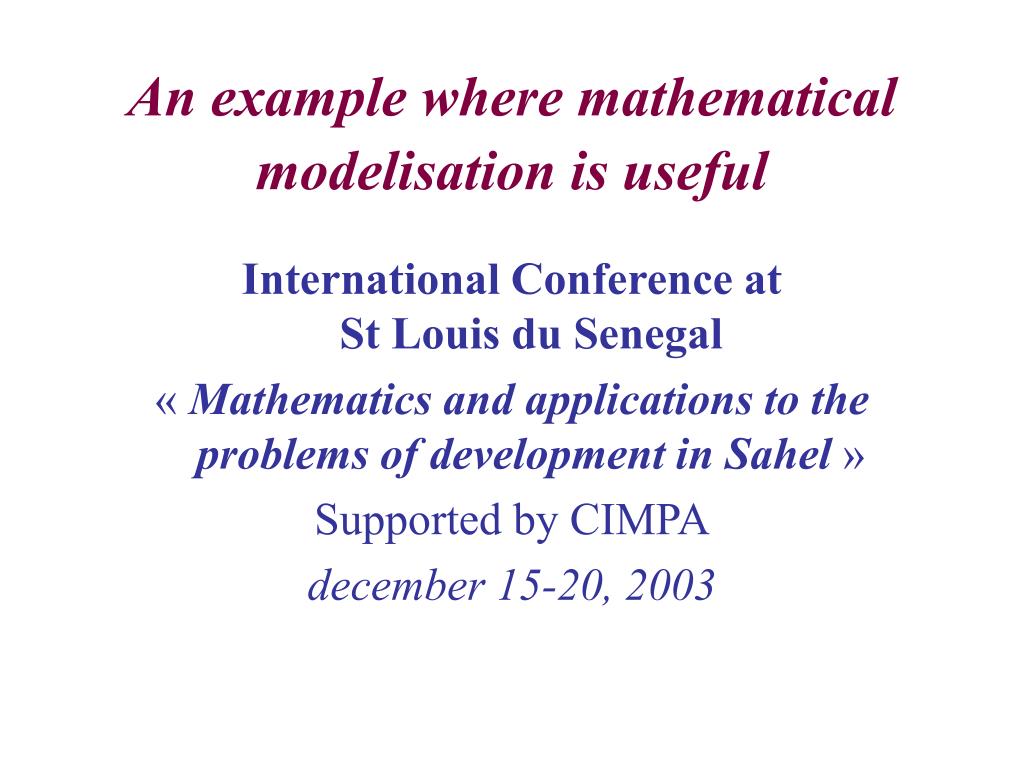 An example where mathematical modelisation is useful

International Conference at St Louis du Senegal

« Mathematics and applications to the problems of development in Sahel »

Supported by CIMPA

december 15-20, 2003